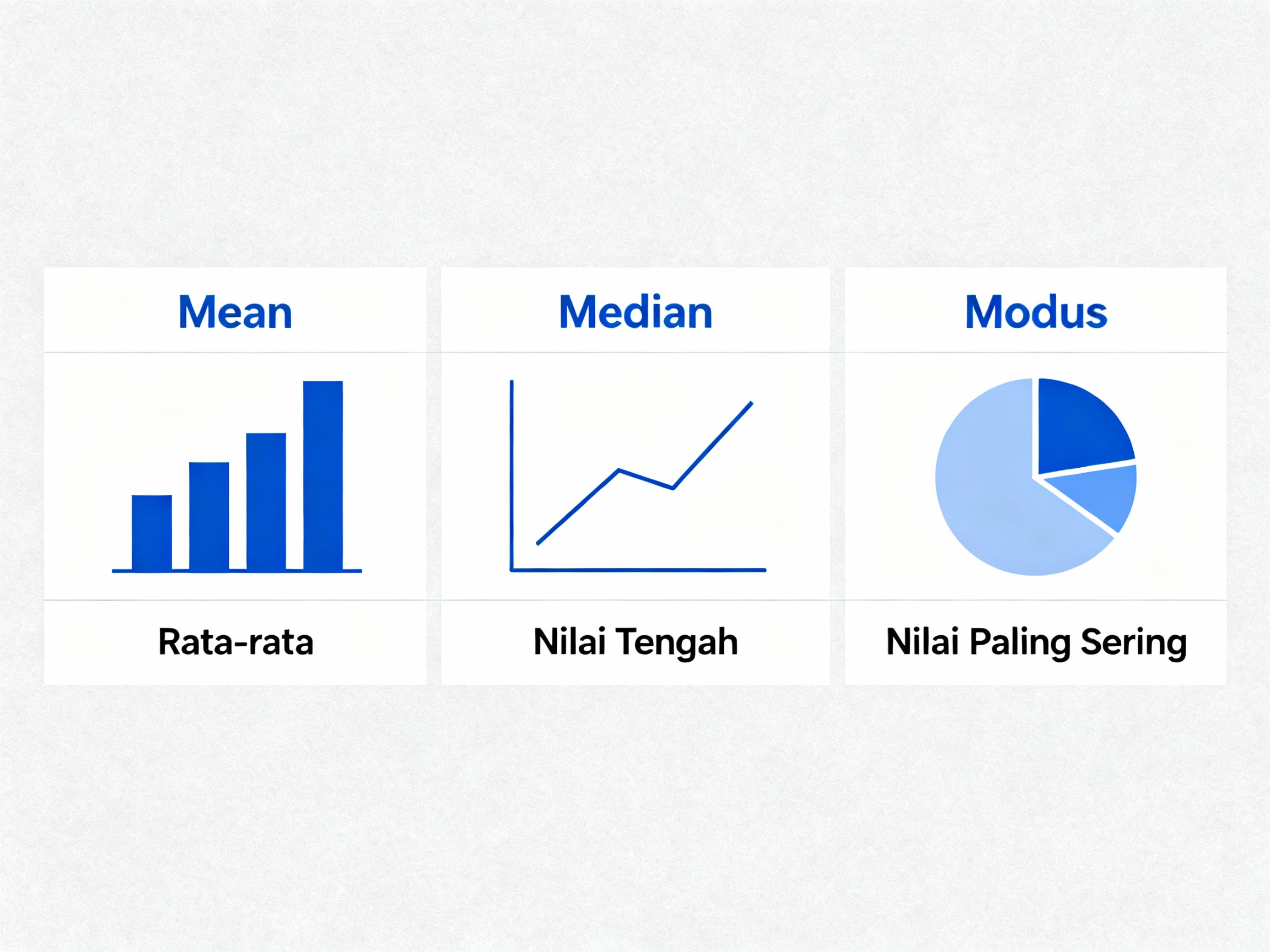 Mean

Rata-rata

Median

Nilai Tengah

Modus

Nilai Paling Sering